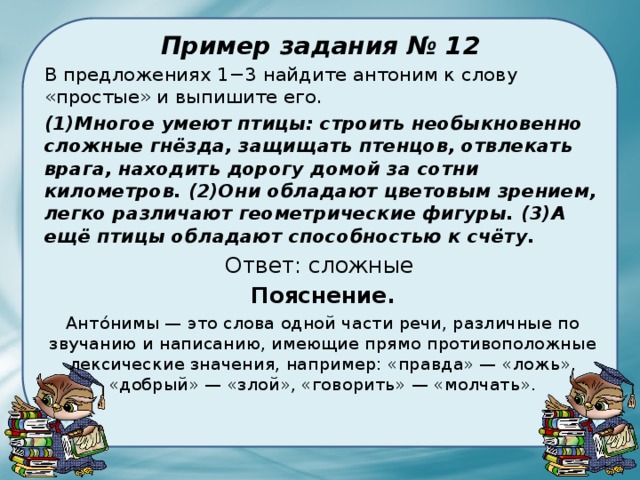 Пример задания № 12

В предложениях 1−3 найдите антоним к слову «простые» и выпишите его.

(1)Многое умеют птицы: строить необыкновенно сложные гнёзда, защищать птенцов, отвлекать врага, находить дорогу домой за сотни километров. (2)Они обладают цветовым зрением, легко различают геометрические фигуры. (3)А ещё птицы обладают способностью к счёту.

Ответ: сложные

Пояснение.

Анто́нимы — это слова одной части речи, различные по звучанию и написанию, имеющие прямо противоположные лексические значения, например: «правда» — «ложь», «добрый» — «злой», «говорить» — «молчать».